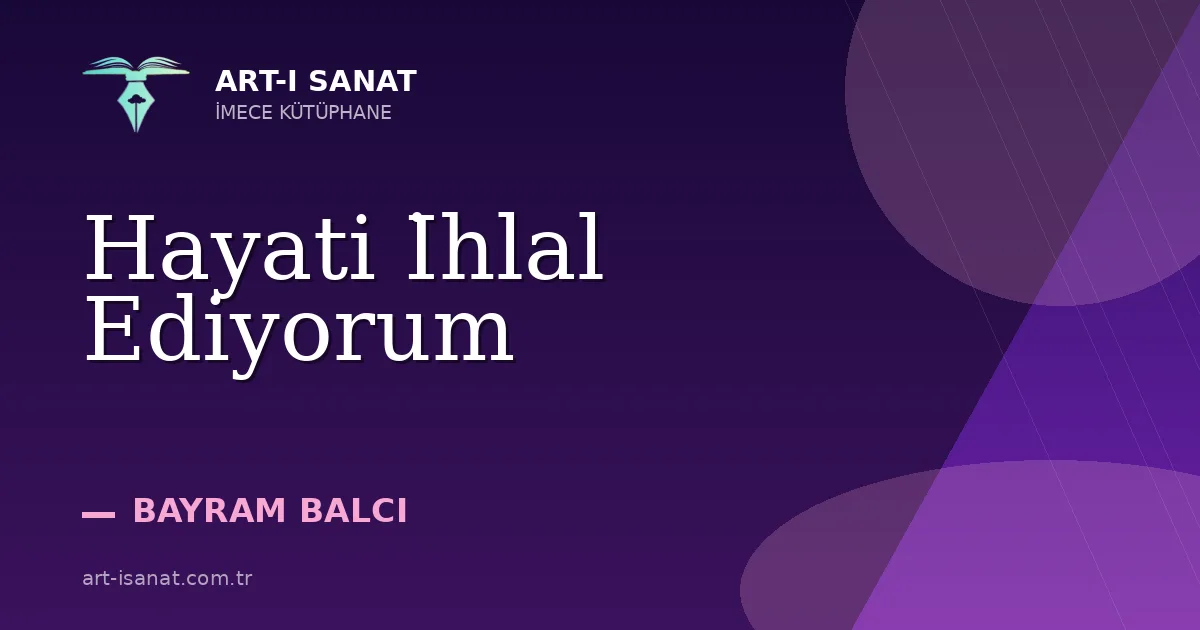 ART-I SANAT
İMECE KÜTÜPHANE

Hayati İhlal Ediyorum

— BAYRAM BALCI

art-isanat.com.tr